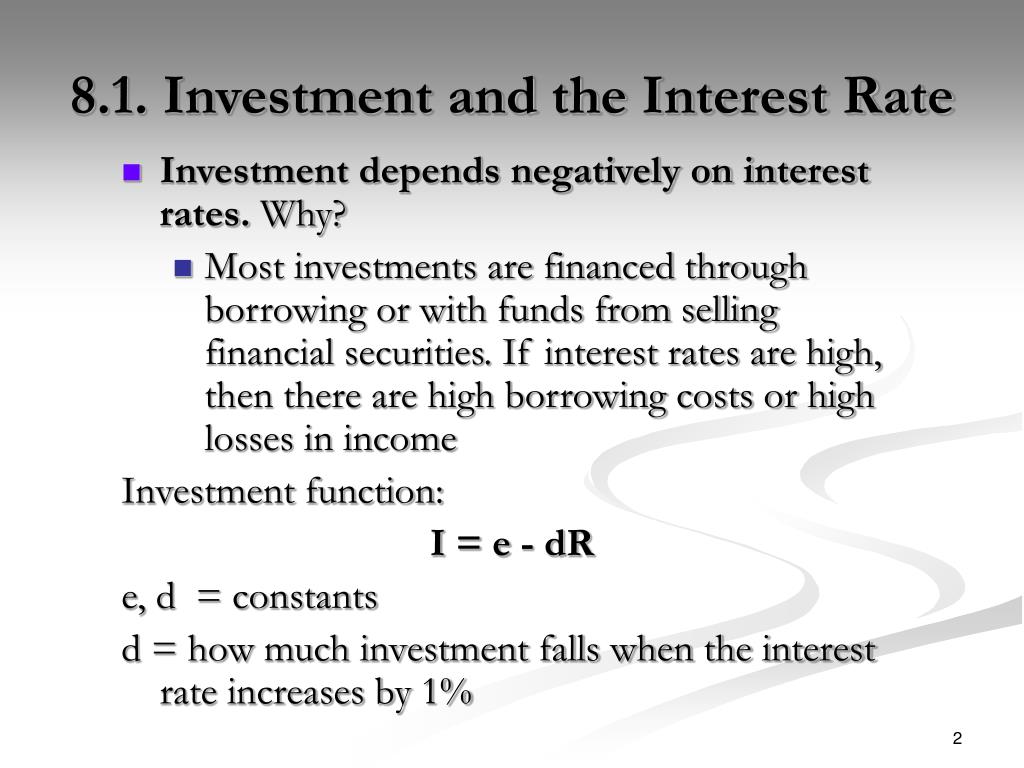 8.1. Investment and the Interest Rate

Investment depends negatively on interest rates. Why?

Most investments are financed through borrowing or with funds from selling financial securities. If interest rates are high, then there are high borrowing costs or high losses in income

Investment function:

$I = e - dR$

e, d = constants

d = how much investment falls when the interest rate increases by 1%

2